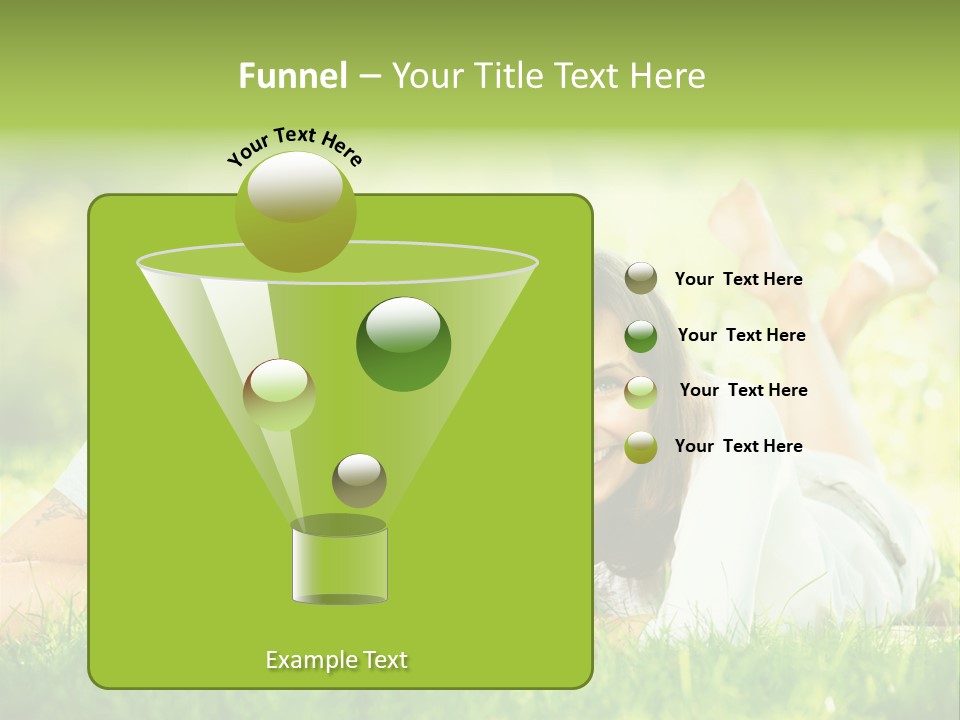 Funnel – Your Title Text Here

Your Text Here

Your  Text Here

Your  Text Here

Your  Text Here

Your  Text Here

Example Text